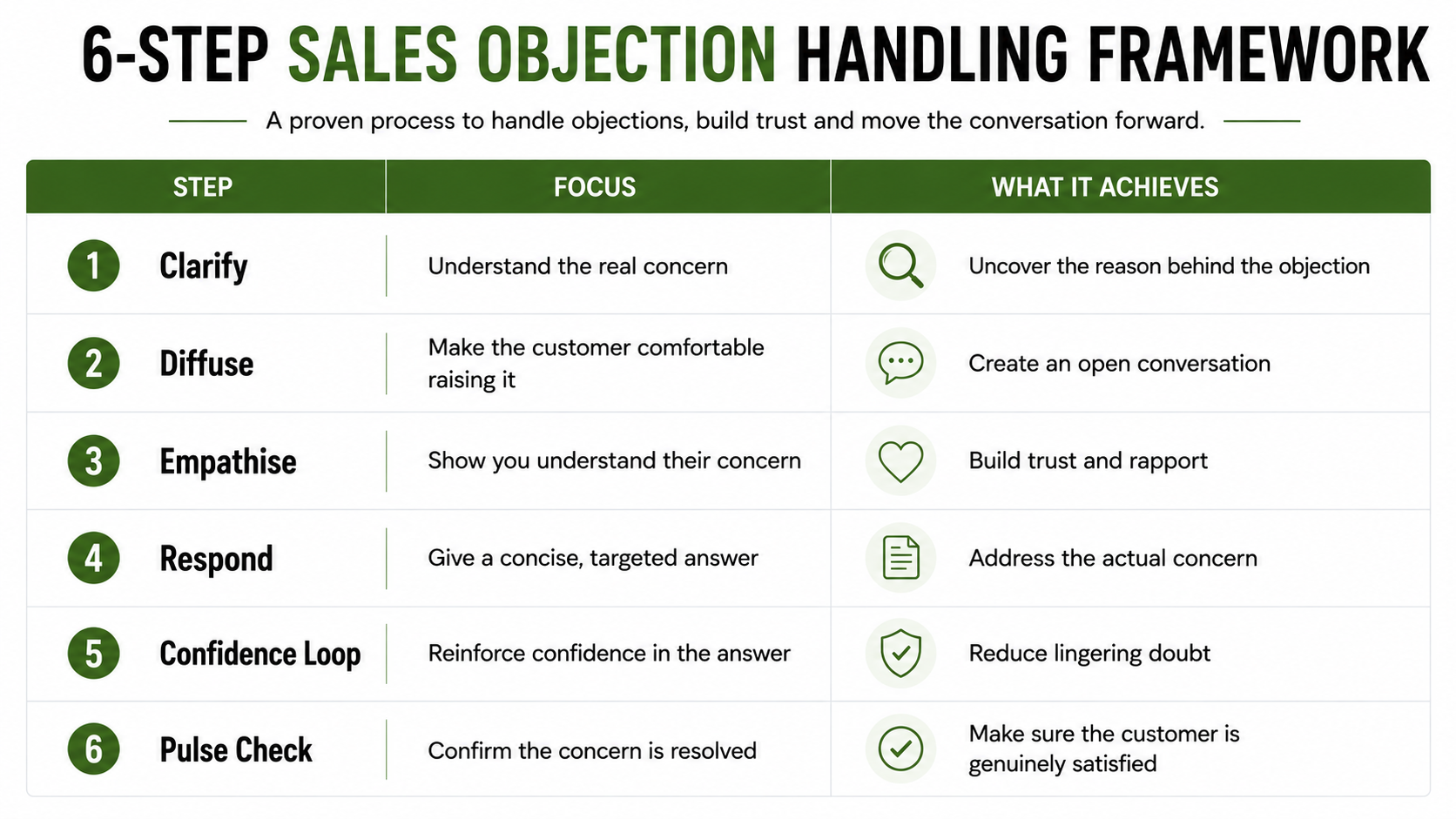 6-STEP SALES OBJECTION HANDLING FRAMEWORK

A proven process to handle objections, build trust and move the conversation forward.

| STEP | FOCUS | WHAT IT ACHIEVES |
|---|---|---|
| 1 Clarify | Understand the real concern | Uncover the reason behind the objection |
| 2 Diffuse | Make the customer comfortable raising it | Create an open conversation |
| 3 Empathise | Show you understand their concern | Build trust and rapport |
| 4 Respond | Give a concise, targeted answer | Address the actual concern |
| 5 Confidence Loop | Reinforce confidence in the answer | Reduce lingering doubt |
| 6 Pulse Check | Confirm the concern is resolved | Make sure the customer is genuinely satisfied |